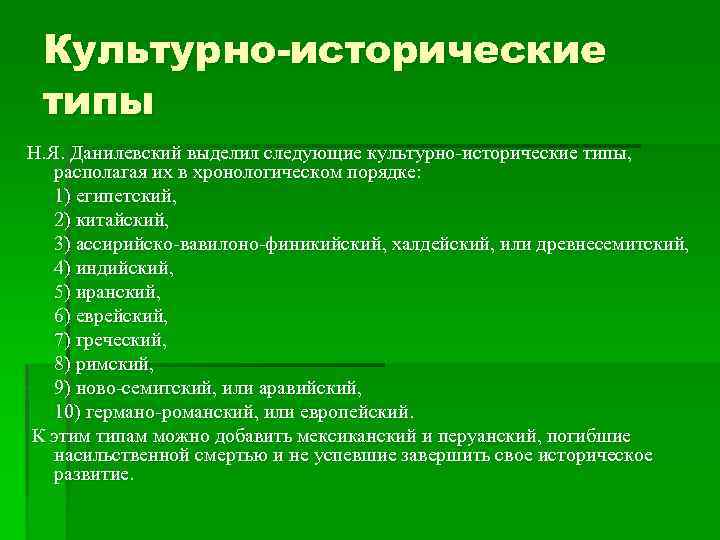 Культурно-исторические типы

Н.Я. Данилевский выделил следующие культурно-исторические типы, располагая их в хронологическом порядке:

1) египетский,
2) китайский,
3) ассирийско-вавилоно-финикийский, халдейский, или древнесемитский,
4) индийский,
5) иранский,
6) еврейский,
7) греческий,
8) римский,
9) ново-семитский, или аравийский,
10) германо-романский, или европейский.

К этим типам можно добавить мексиканский и перуанский, погибшие насильственной смертью и не успевшие завершить свое историческое развитие.